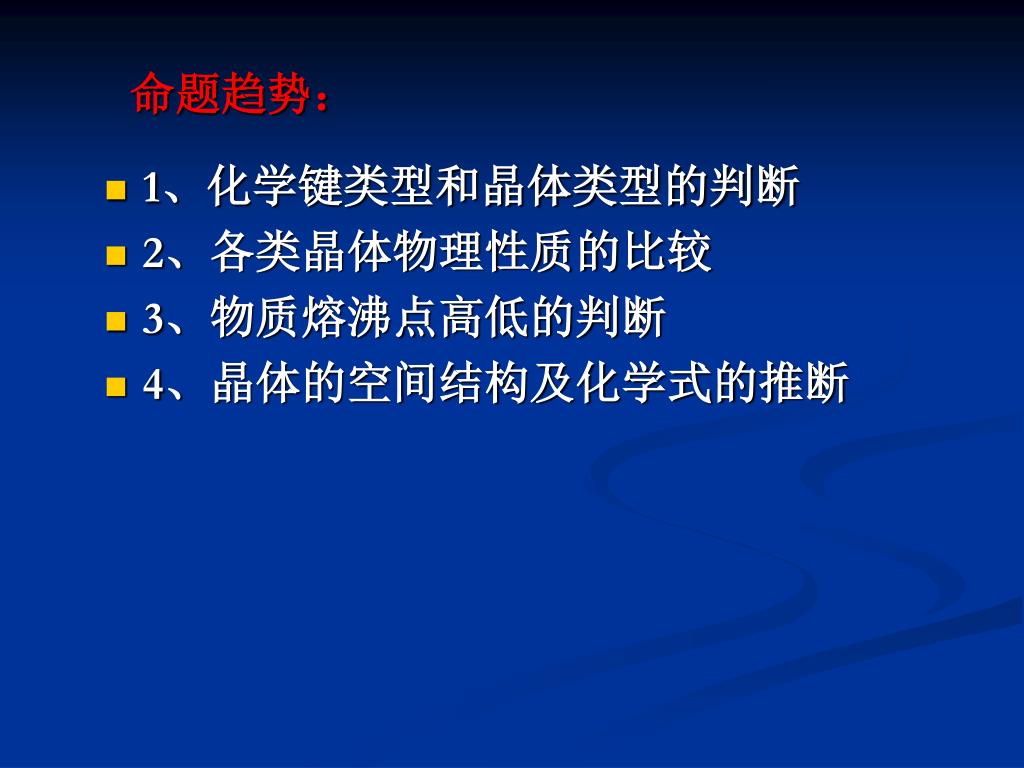 命题趋势：

1、化学键类型和晶体类型的判断
2、各类晶体物理性质的比较
3、物质熔沸点高低的判断
4、晶体的空间结构及化学式的推断